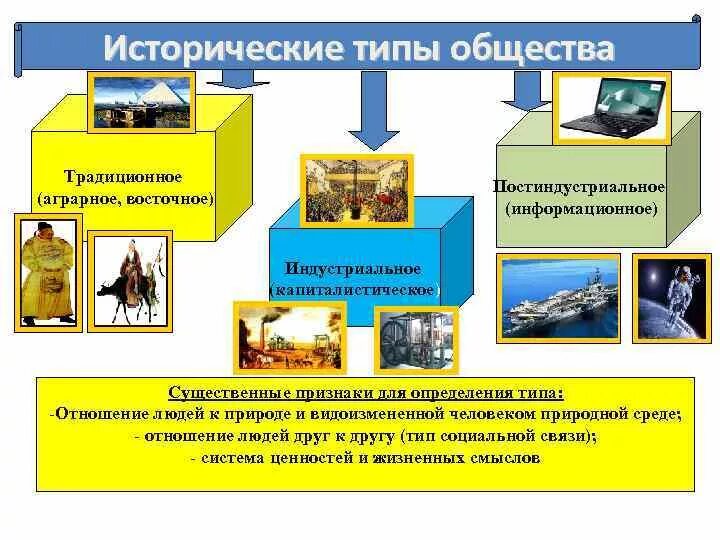 Исторические типы общества

Традиционное (аграрное, восточное)

Индустриальное (капиталистическое)

Постиндустриальное (информационное)

Существенные признаки для определения типа:
-Отношение людей к природе и видоизмененной человеком природной среде;
- отношение людей друг к другу (тип социальной связи);
- система ценностей и жизненных смыслов